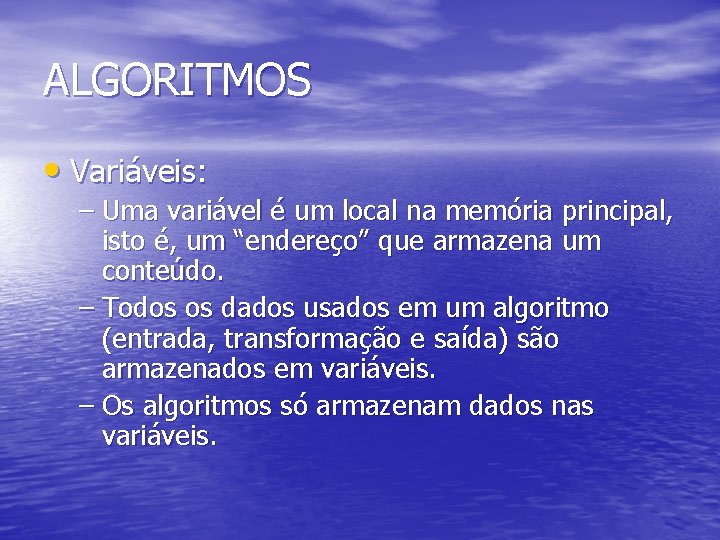 ALGORITMOS

• Variáveis:

– Uma variável é um local na memória principal, isto é, um “endereço” que armazena um conteúdo.

– Todos os dados usados em um algoritmo (entrada, transformação e saída) são armazenados em variáveis.

– Os algoritmos só armazenam dados nas variáveis.